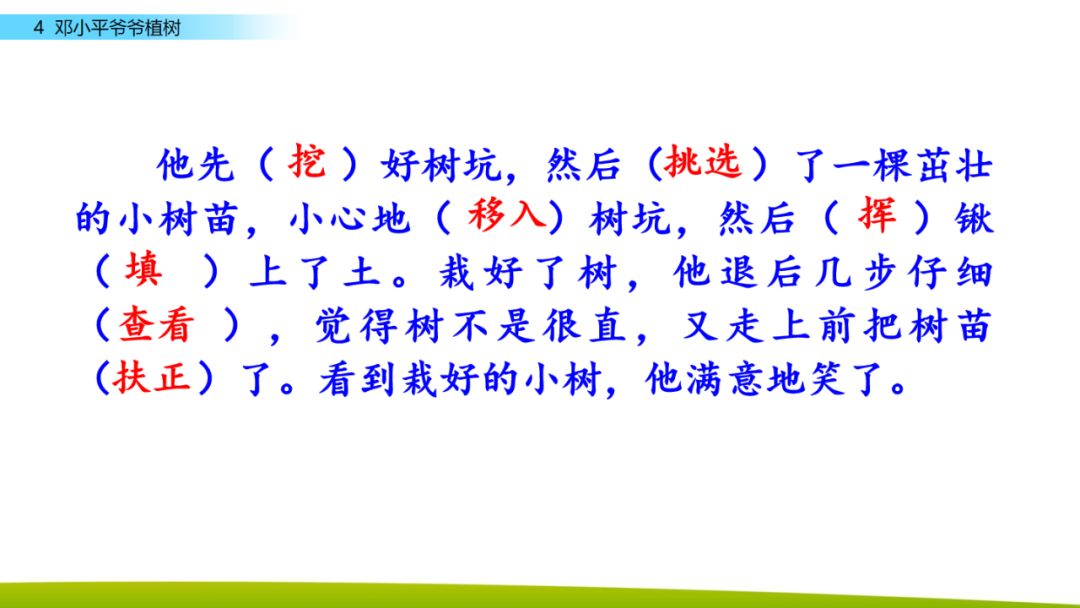 4 邓小平爷爷植树

他先（挖）好树坑，然后（挑选）了一棵茁壮的小树苗，小心地（移入）树坑，然后（挥）锹（填）上了土。栽好了树，他退后几步仔细（查看），觉得树不是很直，又走上前把树苗（扶正）了。看到栽好的小树，他满意地笑了。